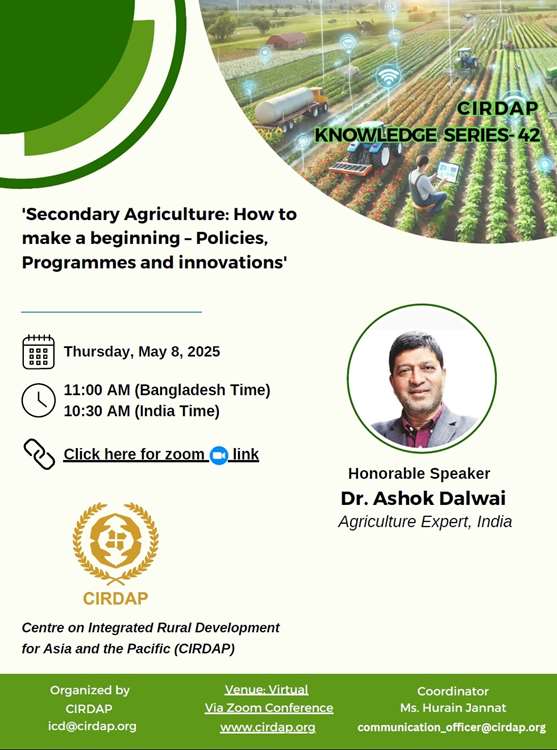 CIRDAP
KNOWLEDGE SERIES- 42

'Secondary Agriculture: How to make a beginning – Policies, Programmes and innovations'

Thursday, May 8, 2025

11:00 AM (Bangladesh Time)
10:30 AM (India Time)

Click here for zoom link

Honorable Speaker
Dr. Ashok Dalwai
Agriculture Expert, India

CIRDAP

Centre on Integrated Rural Development for Asia and the Pacific (CIRDAP)

Organized by
CIRDAP
icd@cirdap.org

Venue: Virtual
Via Zoom Conference
www.cirdap.org

Coordinator
Ms. Hurain Jannat
communication_officer@cirdap.org